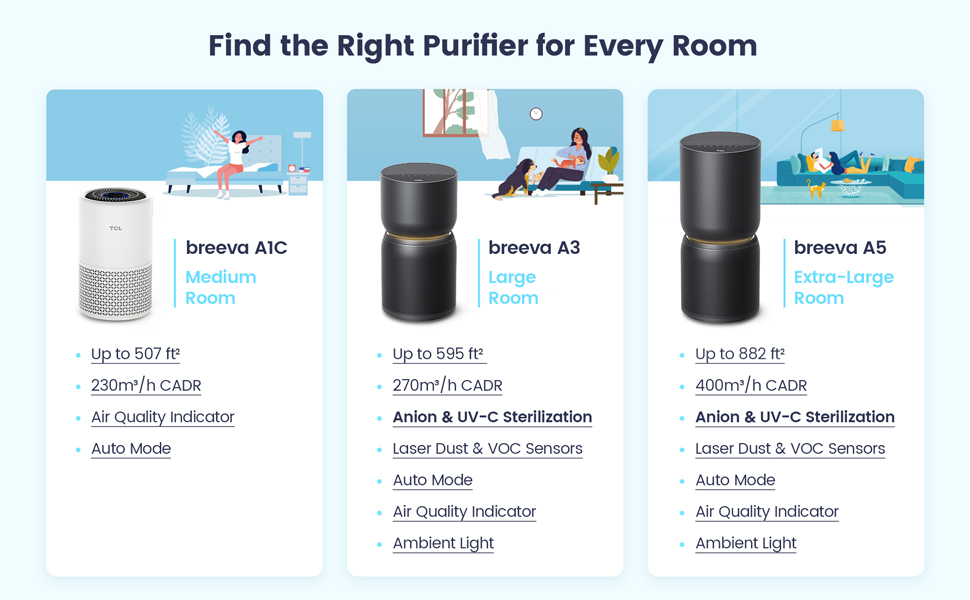 Find the Right Purifier for Every Room

TCL

breeva A1C
Medium Room

- Up to 507 ft²
- 230m³/h CADR
- Air Quality Indicator
- Auto Mode

breeva A3
Large Room

- Up to 595 ft²
- 270m³/h CADR
- Anion & UV-C Sterilization
- Laser Dust & VOC Sensors
- Auto Mode
- Air Quality Indicator
- Ambient Light

breeva A5
Extra-Large Room

- Up to 882 ft²
- 400m³/h CADR
- Anion & UV-C Sterilization
- Laser Dust & VOC Sensors
- Auto Mode
- Air Quality Indicator
- Ambient Light